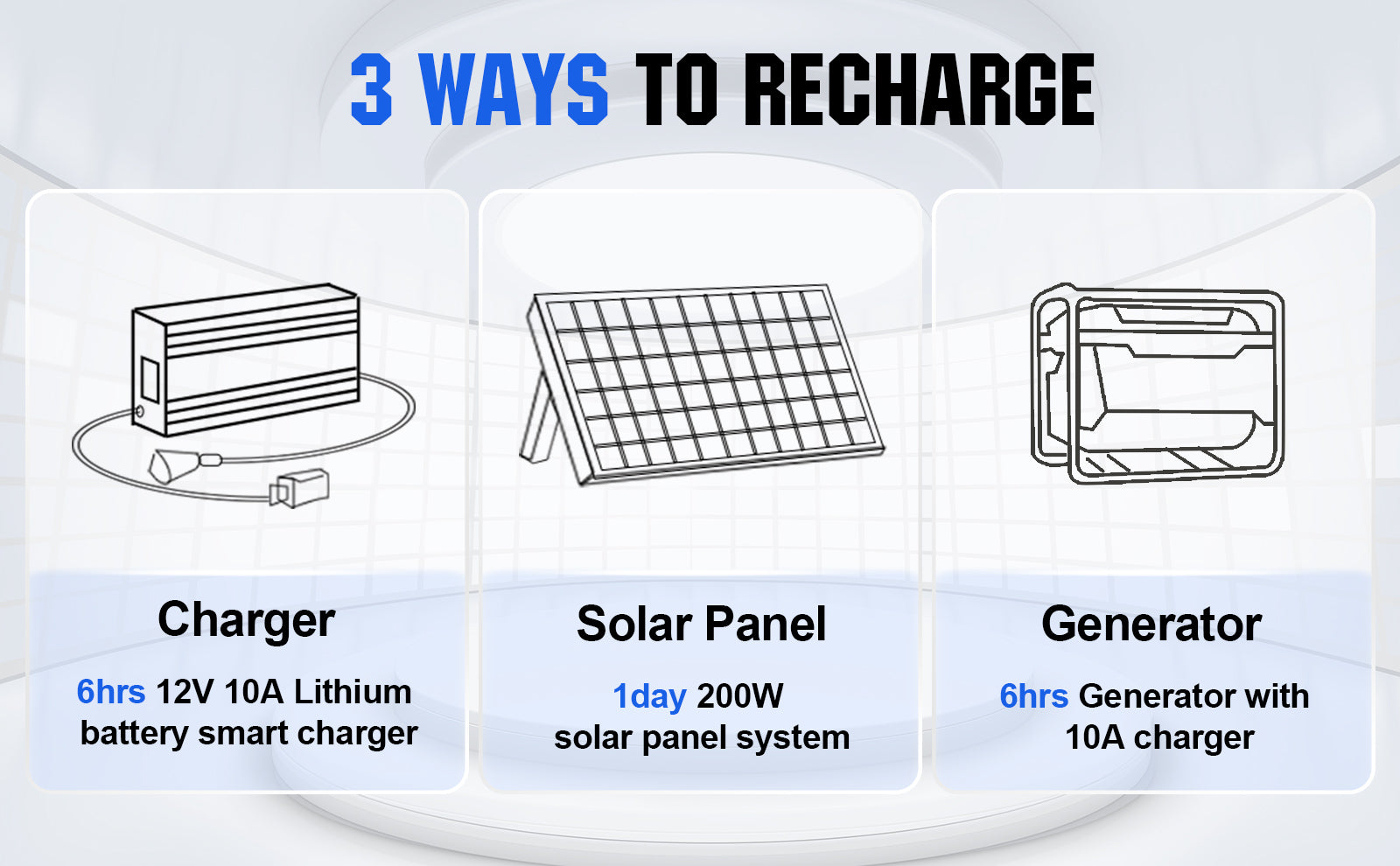 3 WAYS TO RECHARGE

Charger

6hrs 12V 10A Lithium battery smart charger

Solar Panel

1day 200W solar panel system

Generator

6hrs Generator with 10A charger